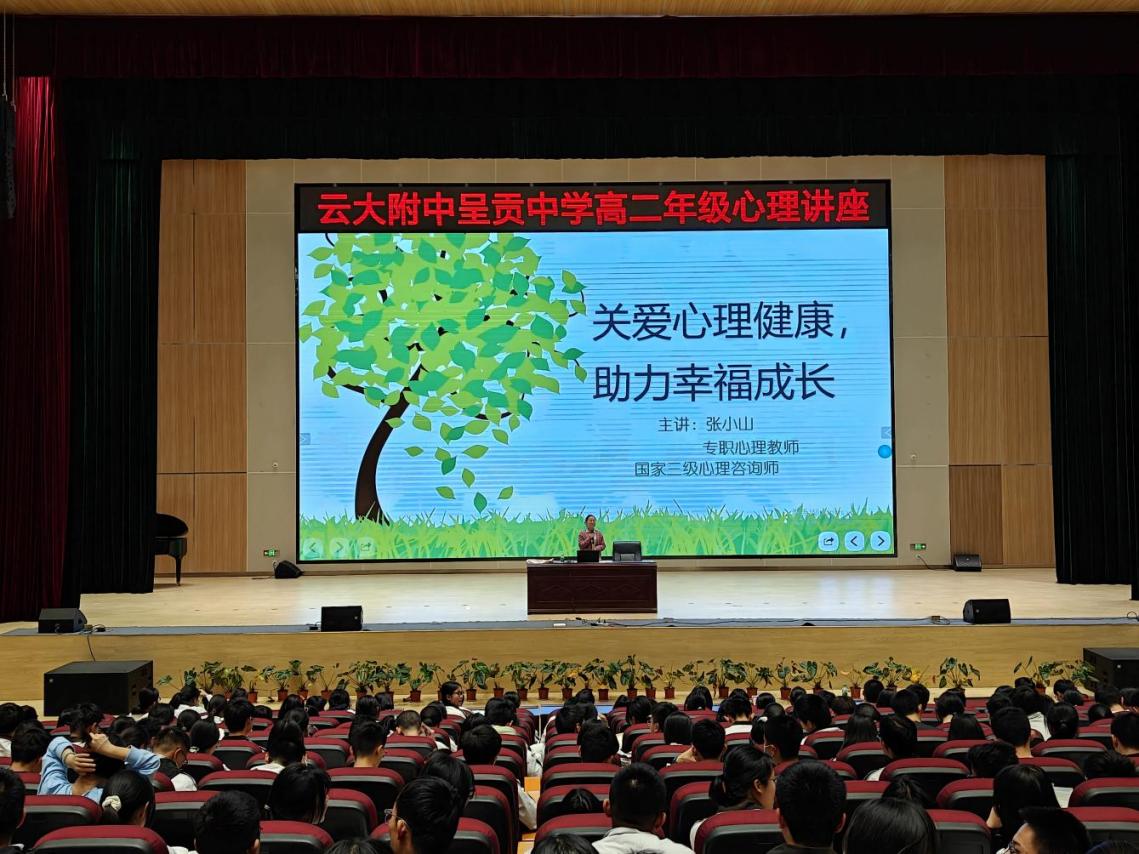 云大附中呈贡中学高二年级心理讲座

关爱心理健康，
助力幸福成长

主讲：张小山
专职心理教师
国家三级心理咨询师